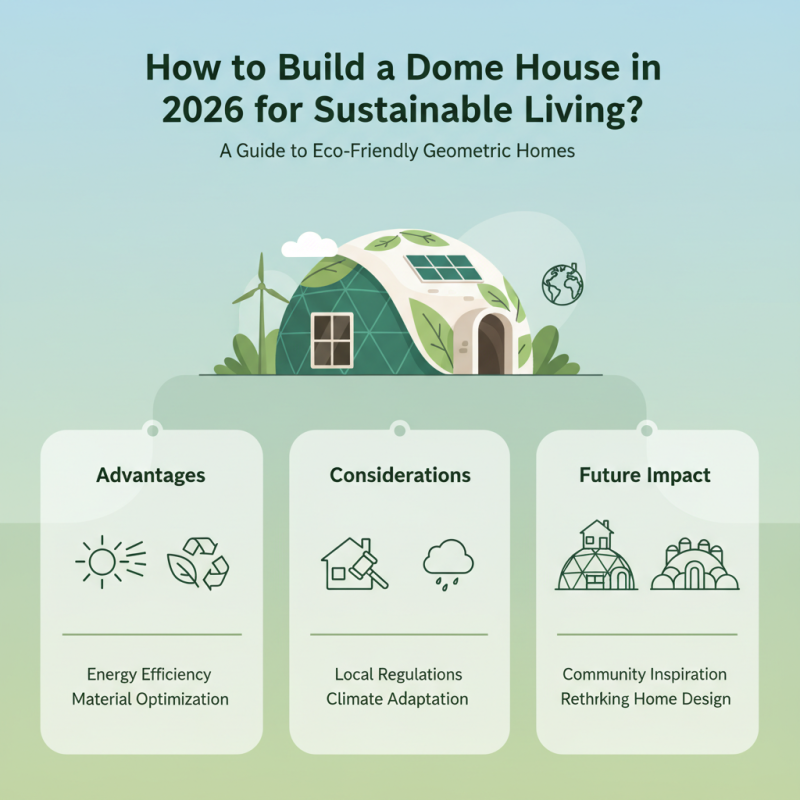 How to Build a Dome House in 2026 for Sustainable Living?

A Guide to Eco-Friendly Geometric Homes

Advantages

Energy Efficiency
Material Optimization

Considerations

Local Regulations
Climate Adaptation

Future Impact

Community Inspiration
Rethrking Home Design